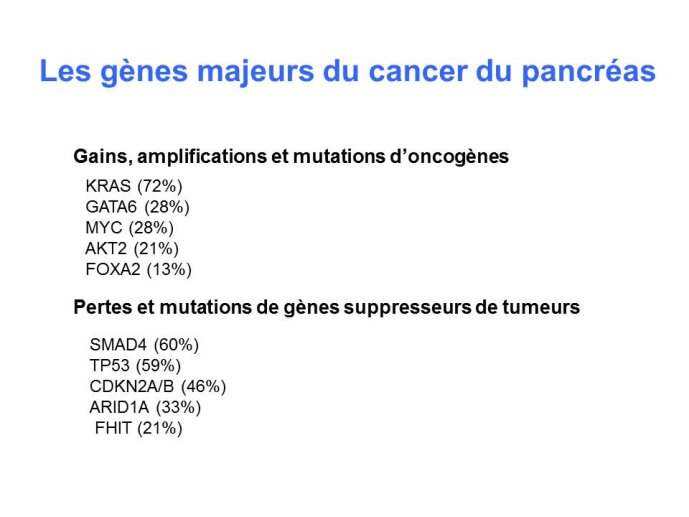 Les gènes majeurs du cancer du pancréas

Gains, amplifications et mutations d’oncogènes

KRAS (72%)
GATA6 (28%)
MYC (28%)
AKT2 (21%)
FOXA2 (13%)

Pertes et mutations de gènes suppresseurs de tumeurs

SMAD4 (60%)
TP53 (59%)
CDKN2A/B (46%)
ARID1A (33%)
FHIT (21%)